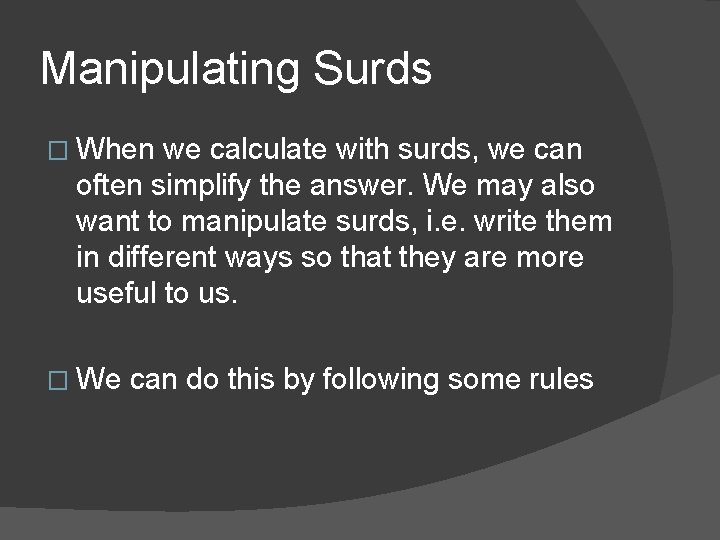 Manipulating Surds

□ When we calculate with surds, we can often simplify the answer. We may also want to manipulate surds, i.e. write them in different ways so that they are more useful to us.

□ We can do this by following some rules